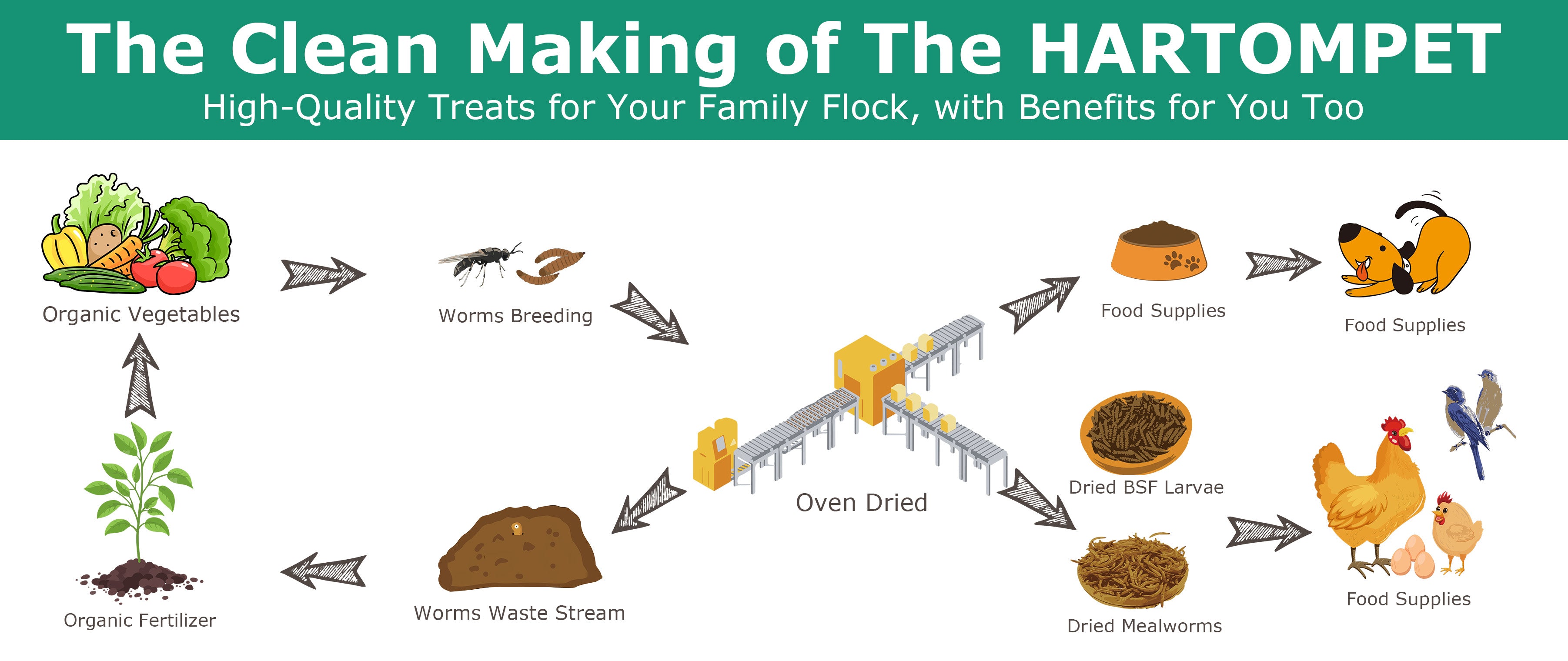 The Clean Making of The HARTOMPET

High-Quality Treats for Your Family Flock, with Benefits for You Too

Organic Vegetables

Worms Breeding

Food Supplies

Food Supplies

Oven Dried

Dried BSF Larvae

Dried Mealworms

Food Supplies

Worms Waste Stream

Organic Fertilizer